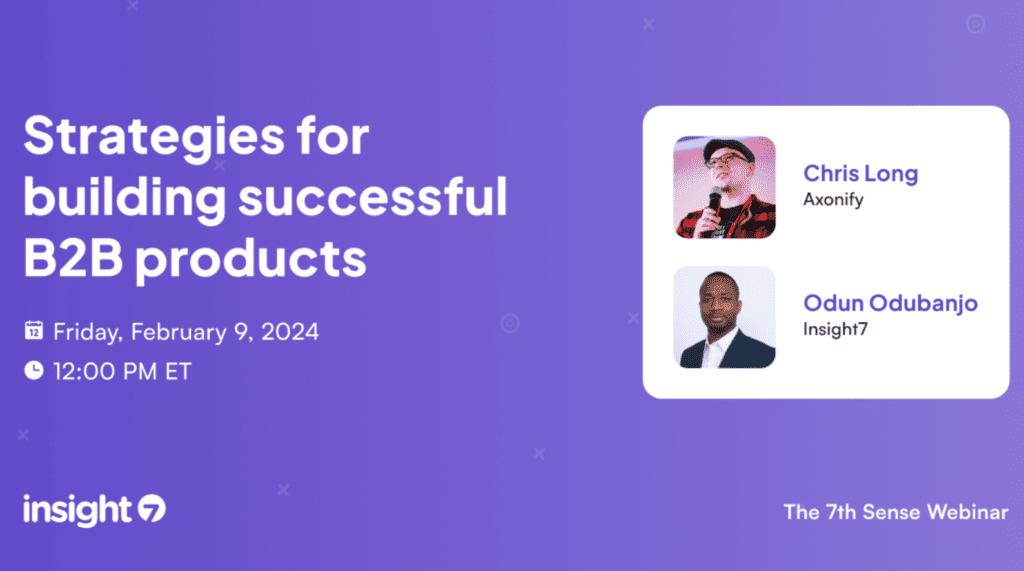 Strategies for building successful B2B products

Friday, February 9, 2024
12:00 PM ET

Chris Long
Axonify

Odun Odubanjo
Insight7

insight 7

The 7th Sense Webinar